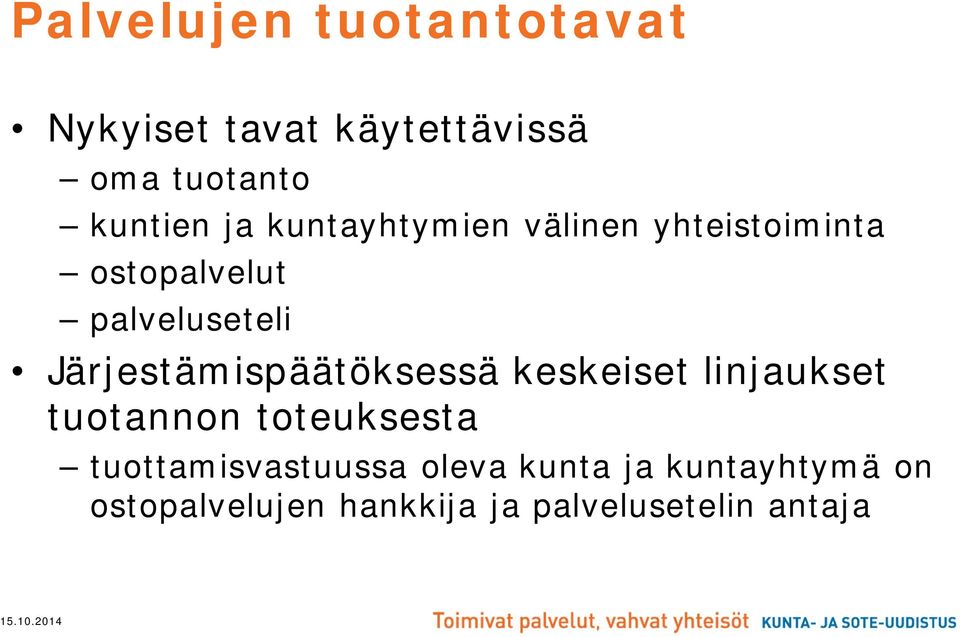 Palvelujen tuotantotavat

• Nykyiset tavat käytettävissä
– oma tuotanto
– kuntien ja kuntayhtymien välinen yhteistoiminta
– ostopalvelut
– palveluseteli

• Järjestämispäätöksessä keskeiset linjaukset tuotannon toteuksesta
– tuottamisvastuussa oleva kunta ja kuntayhtymä on ostopalvelujen hankkija ja palvelusetelin antaja

15.10.2014

Toimivat palvelut, vahvat yhteisöt KUNTA- JA SOTE-UUDISTUS